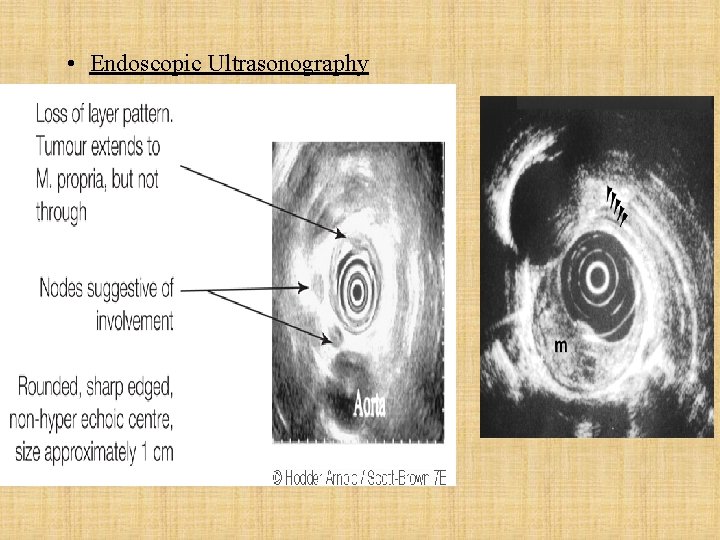 • Endoscopic Ultrasonography

Loss of layer pattern. Tumour extends to M. propria, but not through

Nodes suggestive of involvement

Rounded, sharp edged, non-hyper echoic centre, size approximately 1 cm

Aorta

© Hodder Arnold / Scott-Brown 7E

m